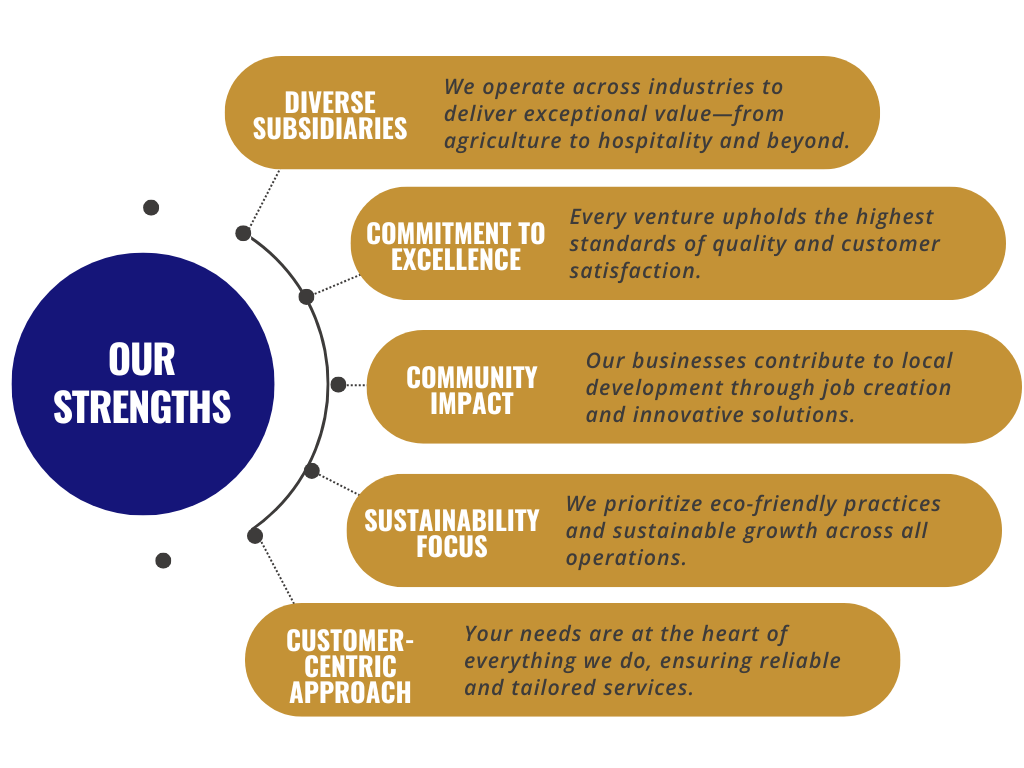 OUR STRENGTHS

DIVERSE SUBSIDIARIES
We operate across industries to deliver exceptional value—from agriculture to hospitality and beyond.

COMMITMENT TO EXCELLENCE
Every venture upholds the highest standards of quality and customer satisfaction.

COMMUNITY IMPACT
Our businesses contribute to local development through job creation and innovative solutions.

SUSTAINABILITY FOCUS
We prioritize eco-friendly practices and sustainable growth across all operations.

CUSTOMER-CENTRIC APPROACH
Your needs are at the heart of everything we do, ensuring reliable and tailored services.